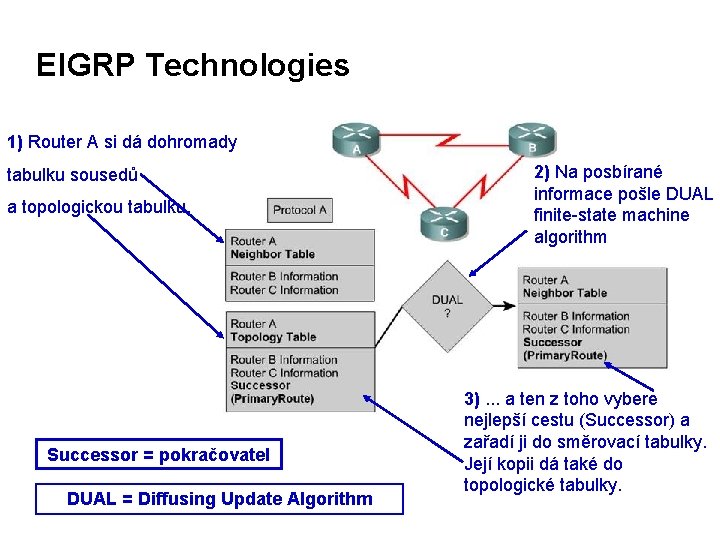 EIGRP Technologies

1) Router A si dá dohromady tabulku sousedů a topologickou tabulku.

A

B

C

2) Na posbírané informace pošle DUAL finite-state machine algorithm

Protocol A

Router A
Neighbor Table

Router B Information
Router C Information

Router A
Topology Table

Router B Information
Router C Information
Successor
(PrimaryRoute)

DUAL
?

Router A
Neighbor Table

Router B Information
Router C Information
Successor
(PrimaryRoute)

3) ... a ten z toho vybere nejlepší cestu (Successor) a zařadí ji do směrovací tabulky. Její kopii dá také do topologické tabulky.

Successor = pokračovatel

DUAL = Diffusing Update Algorithm